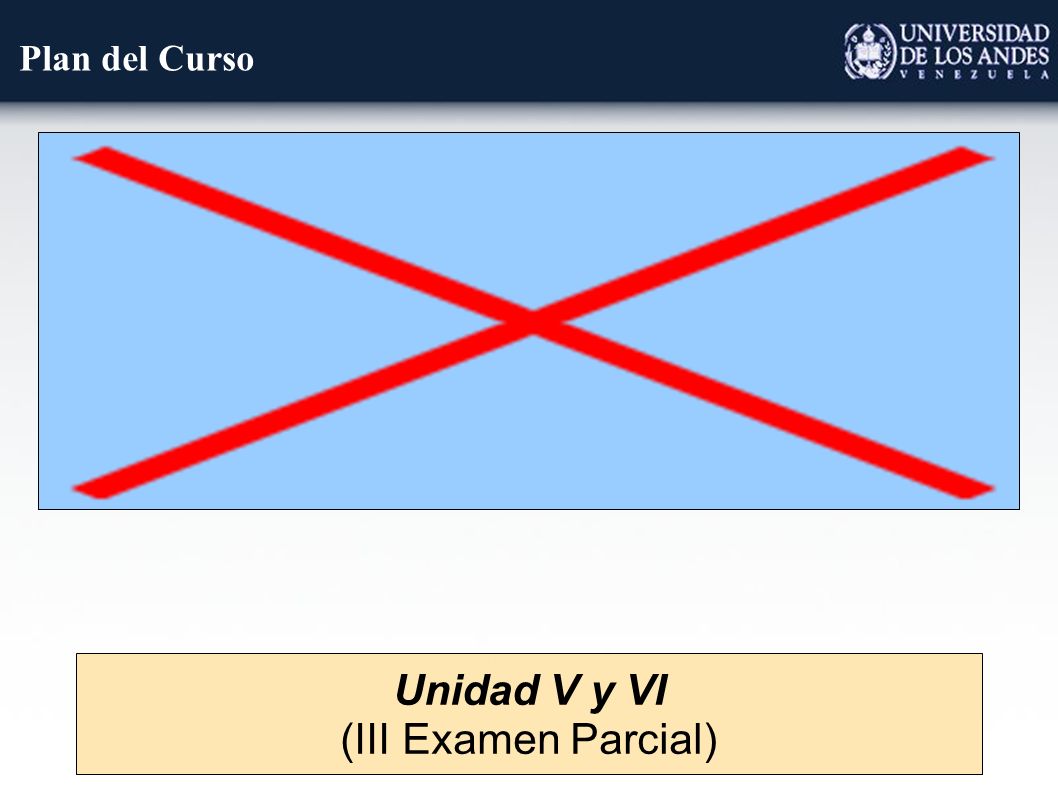 Plan del Curso

UNIVERSIDAD DE LOS ANDES
VENEZUELA

Unidad V y VI
(III Examen Parcial)